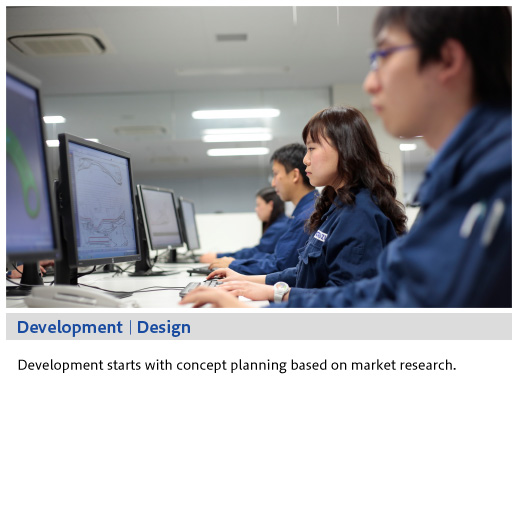 Development | Design

Development starts with concept planning based on market research.